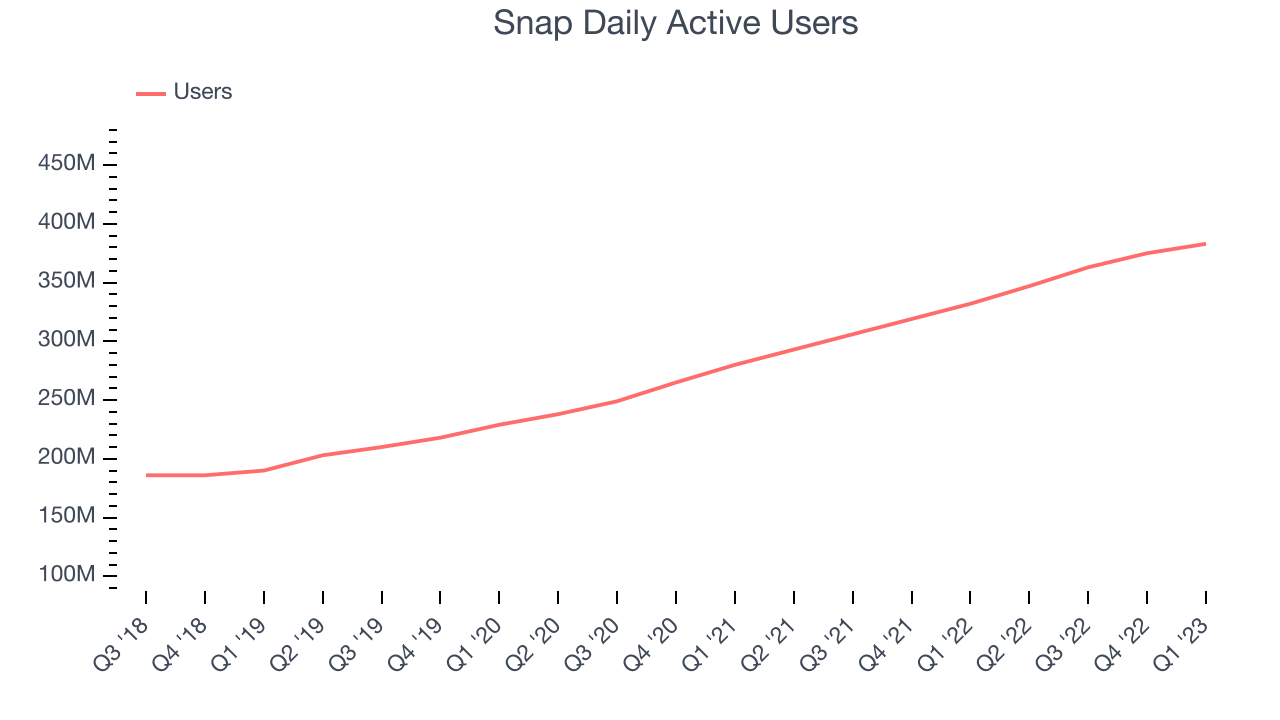 Snap Daily Active Users

Users

450M
400M
350M
300M
250M
200M
150M
100M

Q3 '18
Q4 '18
Q1 '19
Q2 '19
Q3 '19
Q4 '19
Q1 '20
Q2 '20
Q3 '20
Q4 '20
Q1 '21
Q2 '21
Q3 '21
Q4 '21
Q1 '22
Q2 '22
Q3 '22
Q4 '22
Q1 '23